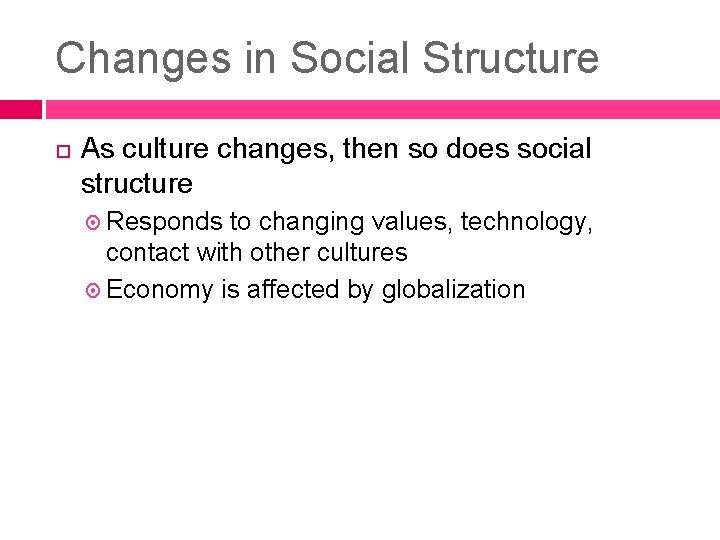 Changes in Social Structure

As culture changes, then so does social structure

Responds to changing values, technology, contact with other cultures

Economy is affected by globalization